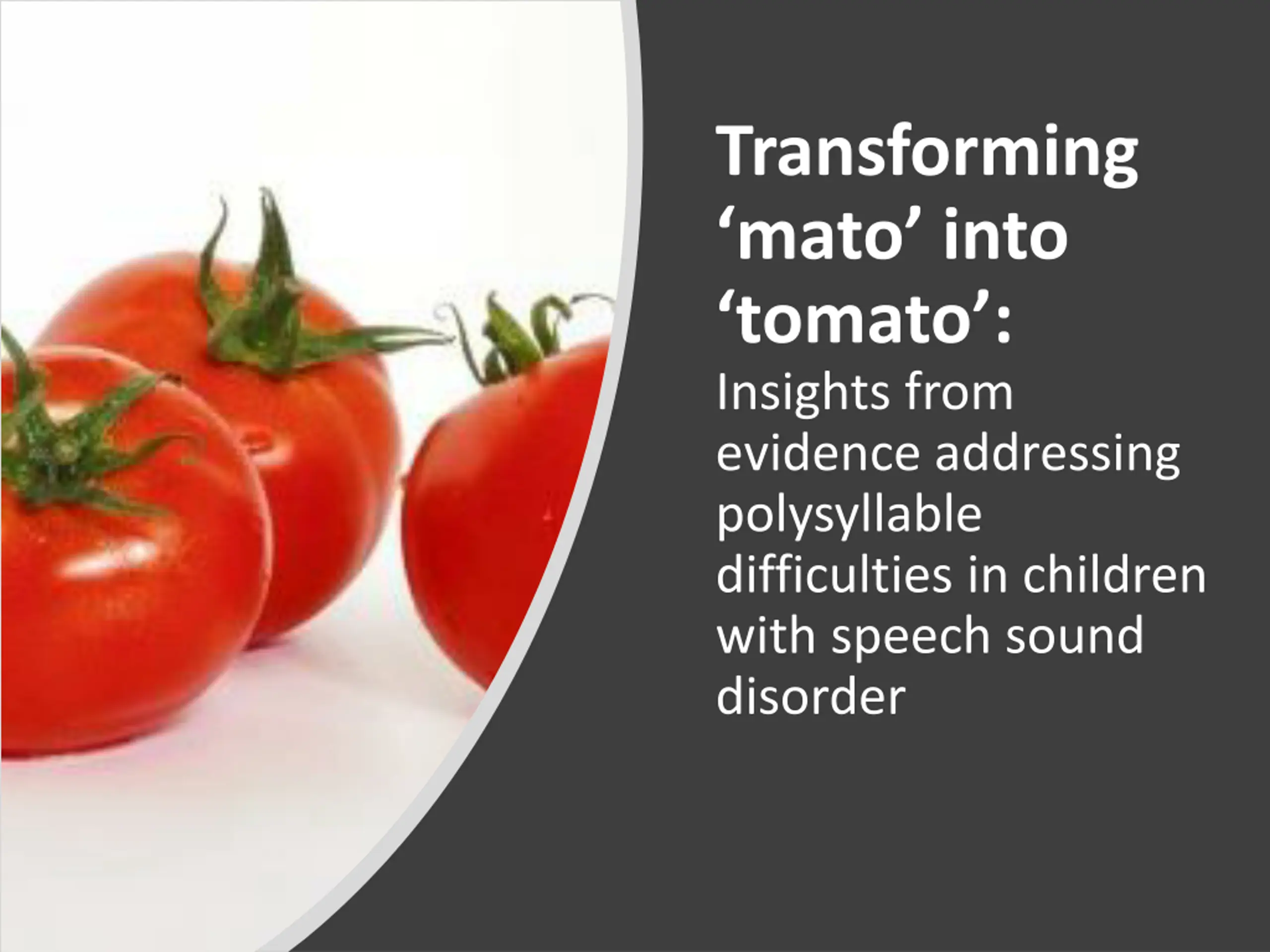 Transforming ‘mato’ into ‘tomato’:

Insights from evidence addressing polysyllable difficulties in children with speech sound disorder